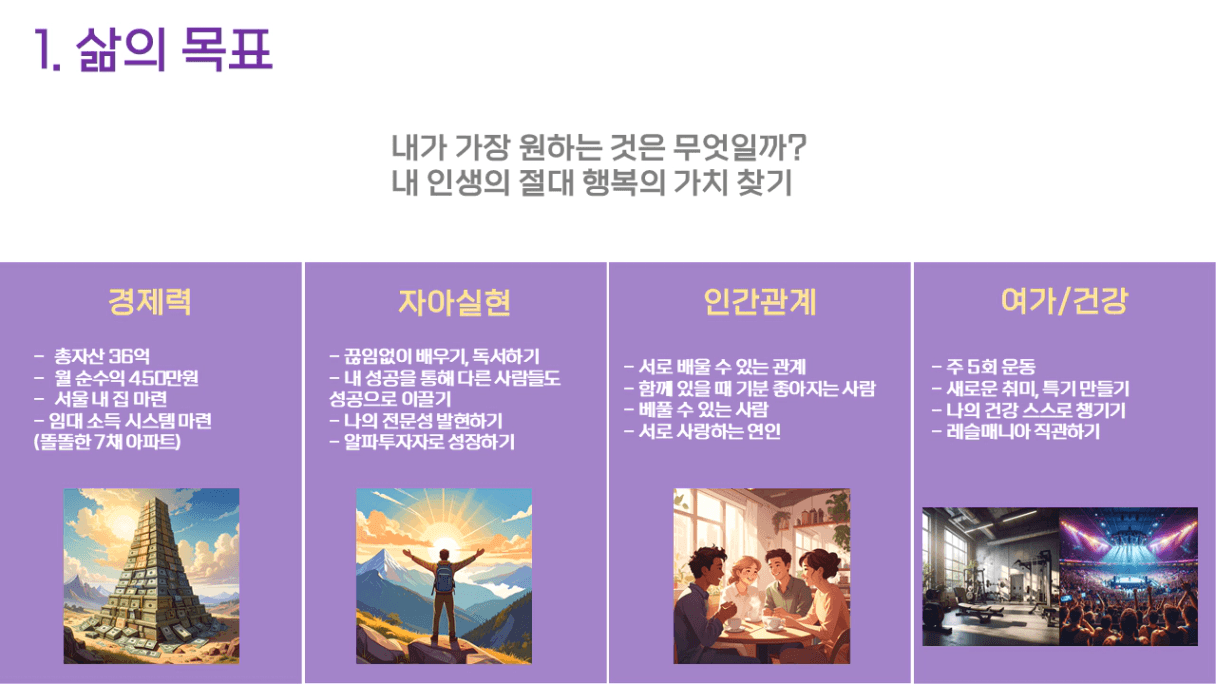 1. 삶의 목표

내가 가장 원하는 것은 무엇일까?
내 인생의 절대 행복의 가치 찾기

경제력

- 총자산 36억
- 월 순수익 450만원
- 서울 내 집 마련
- 임대 소득 시스템 마련 (똘똘한 7채 아파트)

자아실현

- 끊임없이 배우기, 독서하기
- 내 성공을 통해 다른 사람들도 성공으로 이끌기
- 나의 전문성 발현하기
- 알파투자자로 성장하기

인간관계

- 서로 배울 수 있는 관계
- 함께 있을 때 기분 좋아지는 사람
- 베풀 수 있는 사람
- 서로 사랑하는 연인

여가/건강

- 주 5회 운동
- 새로운 취미, 특기 만들기
- 나의 건강 스스로 챙기기
- 레슬매니아 직관하기